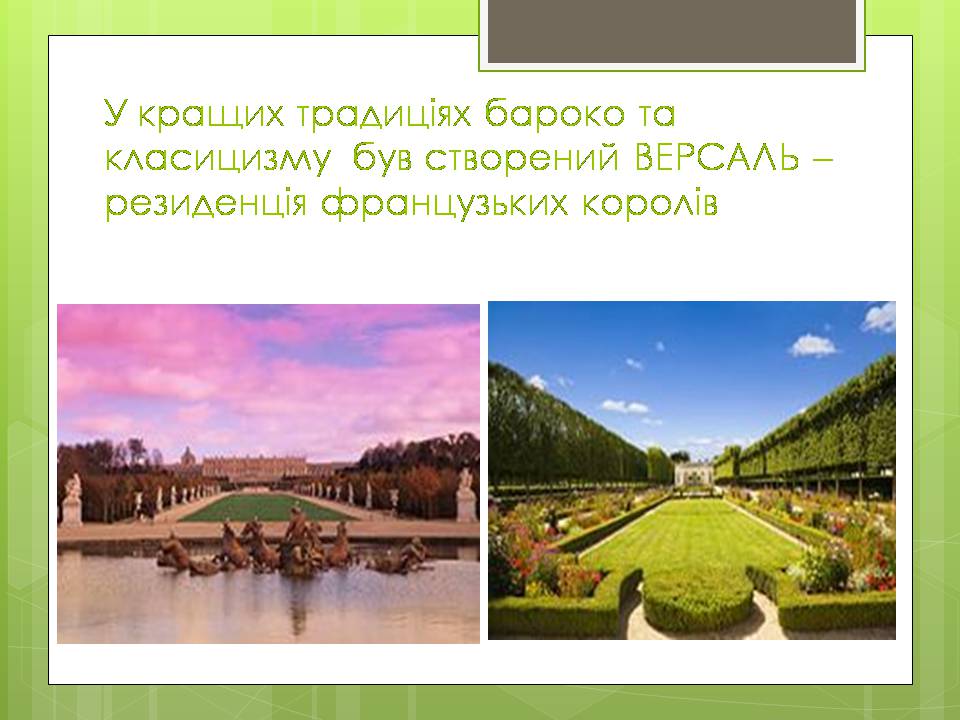 У кращих традиціях бароко та класицизму  був створений ВЕРСАЛЬ – резиденція французьких королів